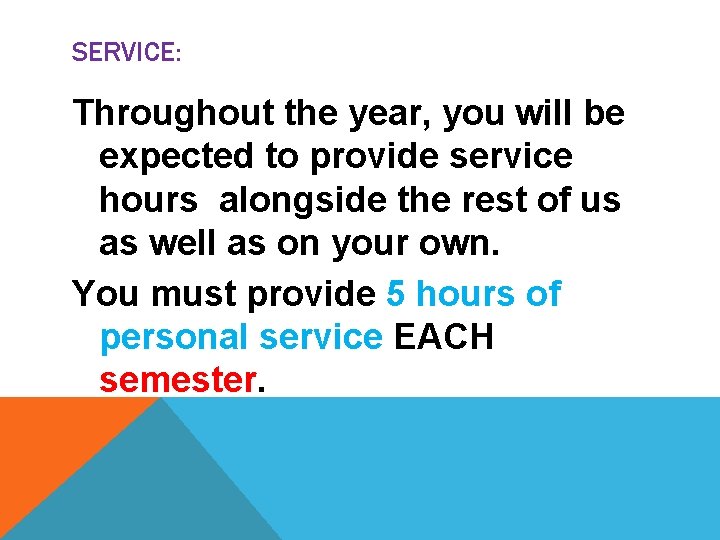 SERVICE:

Throughout the year, you will be expected to provide service hours alongside the rest of us as well as on your own.

You must provide 5 hours of personal service EACH semester.